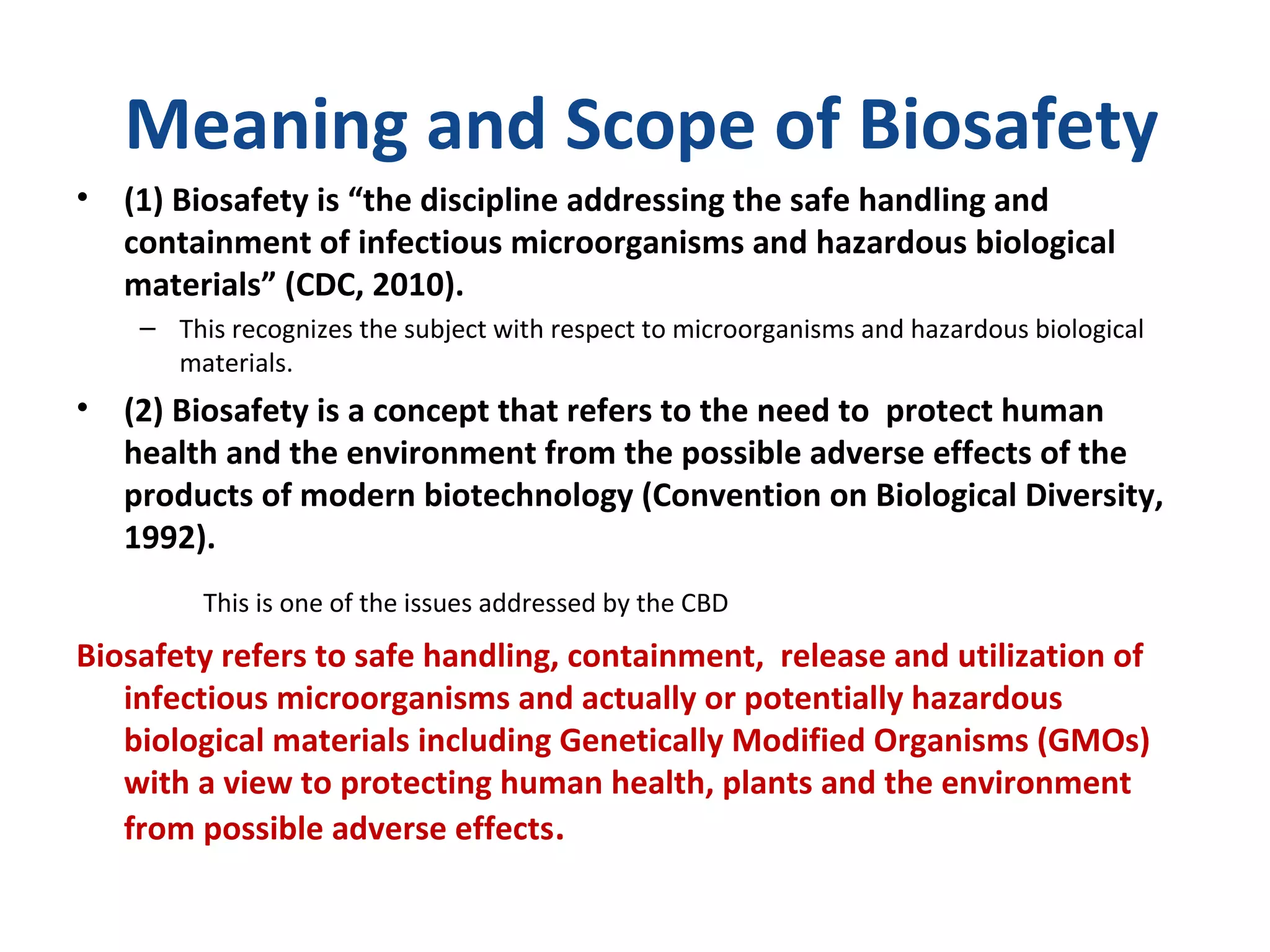 Meaning and Scope of Biosafety

• (1) Biosafety is “the discipline addressing the safe handling and containment of infectious microorganisms and hazardous biological materials” (CDC, 2010).

– This recognizes the subject with respect to microorganisms and hazardous biological materials.

• (2) Biosafety is a concept that refers to the need to protect human health and the environment from the possible adverse effects of the products of modern biotechnology (Convention on Biological Diversity, 1992).

This is one of the issues addressed by the CBD

Biosafety refers to safe handling, containment, release and utilization of infectious microorganisms and actually or potentially hazardous biological materials including Genetically Modified Organisms (GMOs) with a view to protecting human health, plants and the environment from possible adverse effects.